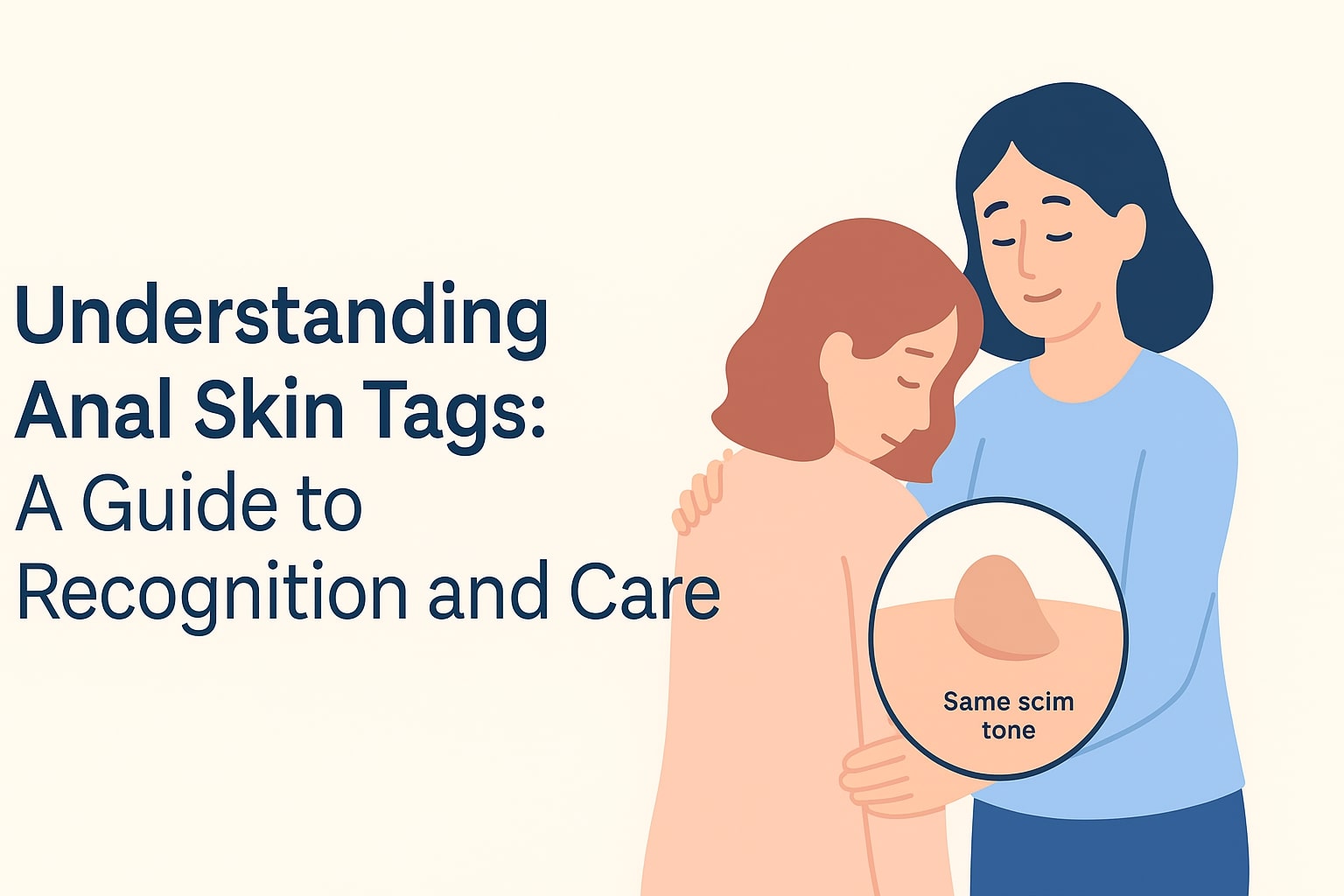 Understanding Anal Skin Tags: A Guide to Recognition and Care

Same scim tone